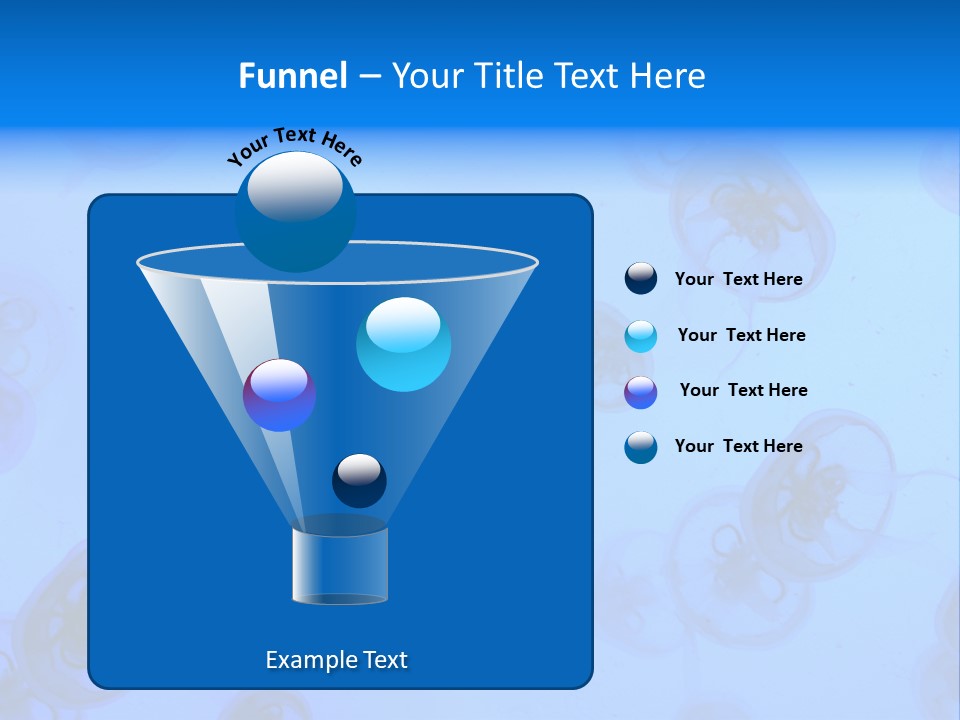 Funnel – Your Title Text Here

Your Text Here

Your Text Here

Your Text Here

Your Text Here

Your Text Here

Example Text